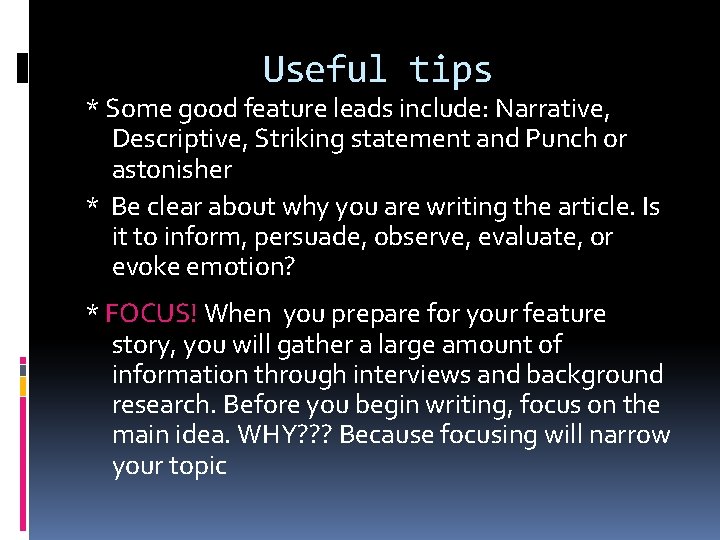 Useful tips

* Some good feature leads include: Narrative, Descriptive, Striking statement and Punch or astonisher

* Be clear about why you are writing the article. Is it to inform, persuade, observe, evaluate, or evoke emotion?

* FOCUS! When you prepare for your feature story, you will gather a large amount of information through interviews and background research. Before you begin writing, focus on the main idea. WHY??? Because focusing will narrow your topic